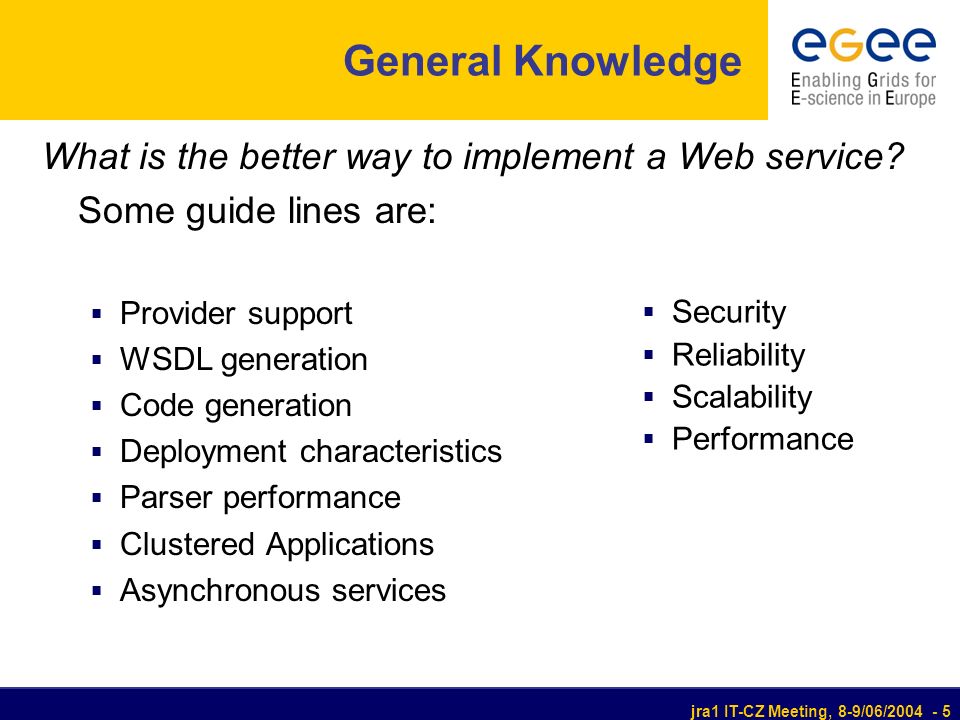 General Knowledge

eGee
Enabling Grids for E-science in Europe

What is the better way to implement a Web service?

Some guide lines are:

- Provider support
- WSDL generation
- Code generation
- Deployment characteristics
- Parser performance
- Clustered Applications
- Asynchronous services

- Security
- Reliability
- Scalability
- Performance

jra1 IT-CZ Meeting, 8-9/06/2004 - 5